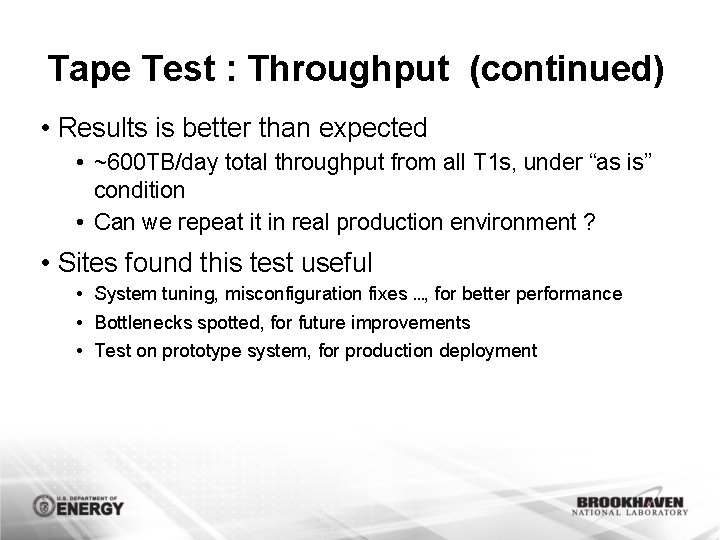 Tape Test : Throughput (continued)

• Results is better than expected
  • ~600TB/day total throughput from all T1s, under “as is” condition
  • Can we repeat it in real production environment ?

• Sites found this test useful
  • System tuning, misconfiguration fixes ..., for better performance
  • Bottlenecks spotted, for future improvements
  • Test on prototype system, for production deployment

U.S. DEPARTMENT OF ENERGY

BROOKHAVEN NATIONAL LABORATORY